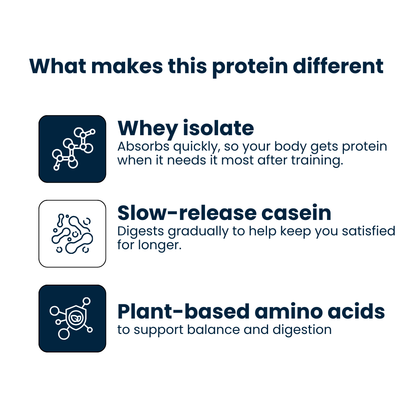 What makes this protein different

Whey isolate
Absorbs quickly, so your body gets protein when it needs it most after training.

Slow-release casein
Digests gradually to help keep you satisfied for longer.

Plant-based amino acids
to support balance and digestion